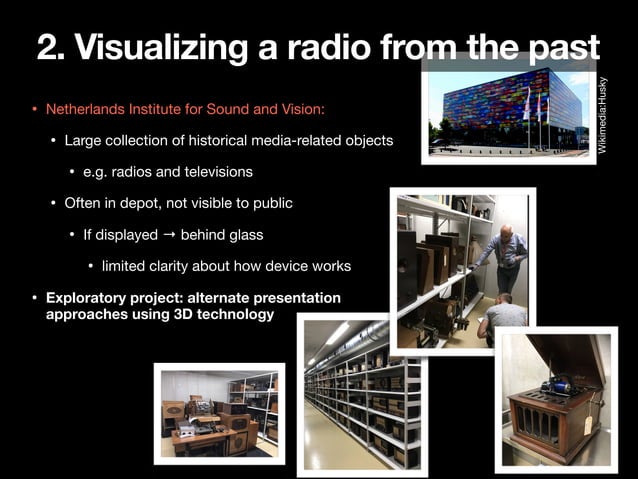 2. Visualizing a radio from the past

Wikimedia:Husky

• Netherlands Institute for Sound and Vision:

• Large collection of historical media-related objects

• e.g. radios and televisions

• Often in depot, not visible to public

• If displayed → behind glass

• limited clarity about how device works

• Exploratory project: alternate presentation approaches using 3D technology